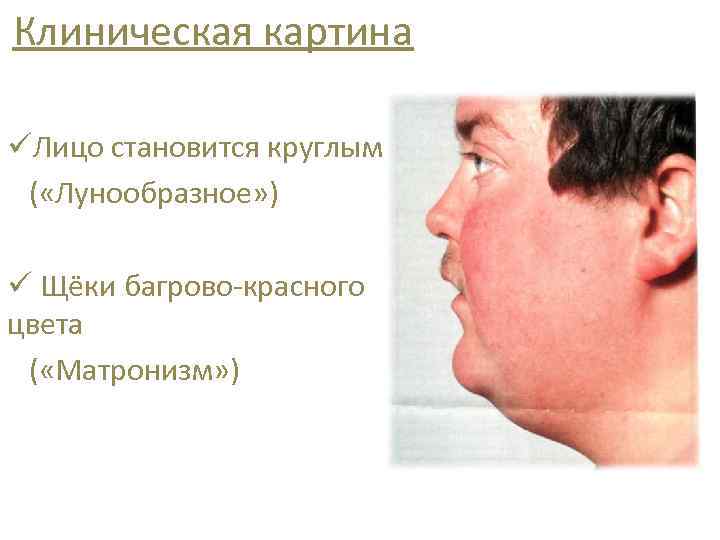 Клиническая картина

✓Лицо становится круглым («Лунообразное»)

✓ Щёки багрово-красного цвета («Матронизм»)